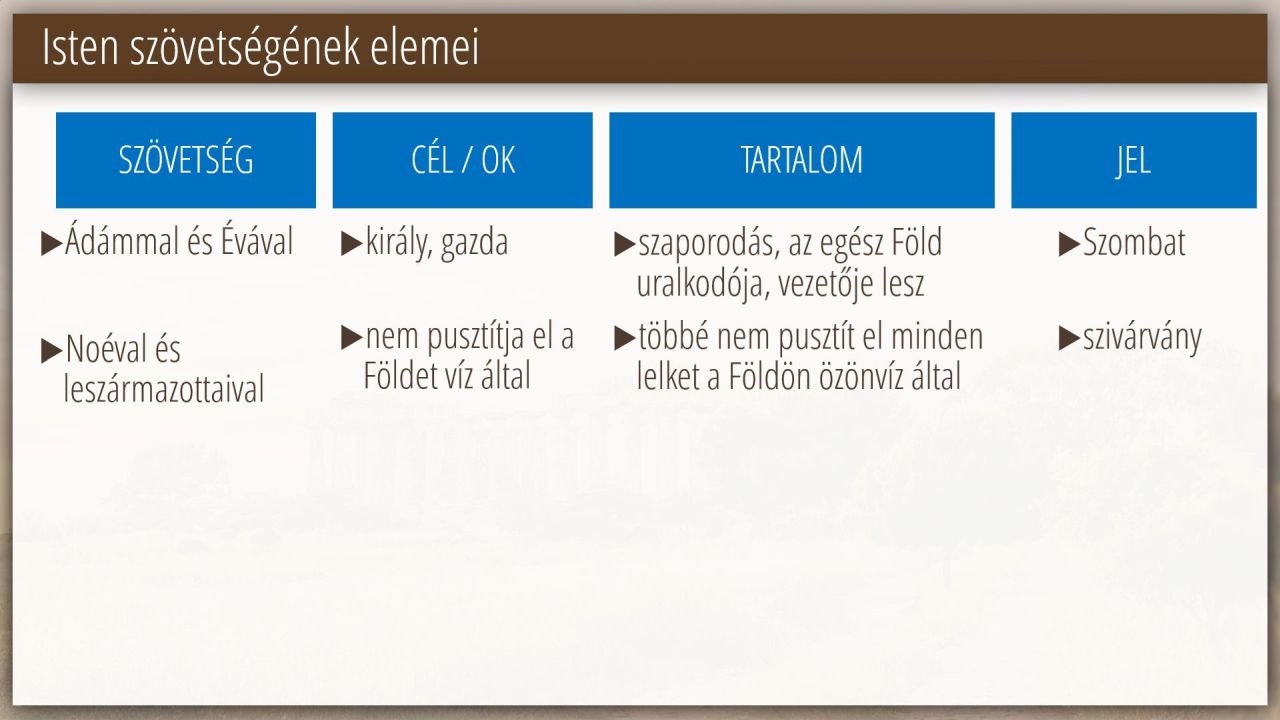 Isten szövetségének elemei

| SZÖVETSÉG | CÉL / OK | TARTALOM | JEL |
|---|---|---|---|
| ▶Ádámmal és Évával | ▶király, gazda | ▶szaporodás, az egész Föld uralkodója, vezetője lesz | ▶Szombat |
| ▶Noéval és leszármazottaival | ▶nem pusztítja el a Földet víz által | ▶többé nem pusztít el minden lelket a Földön özönvíz által | ▶szivárvány |